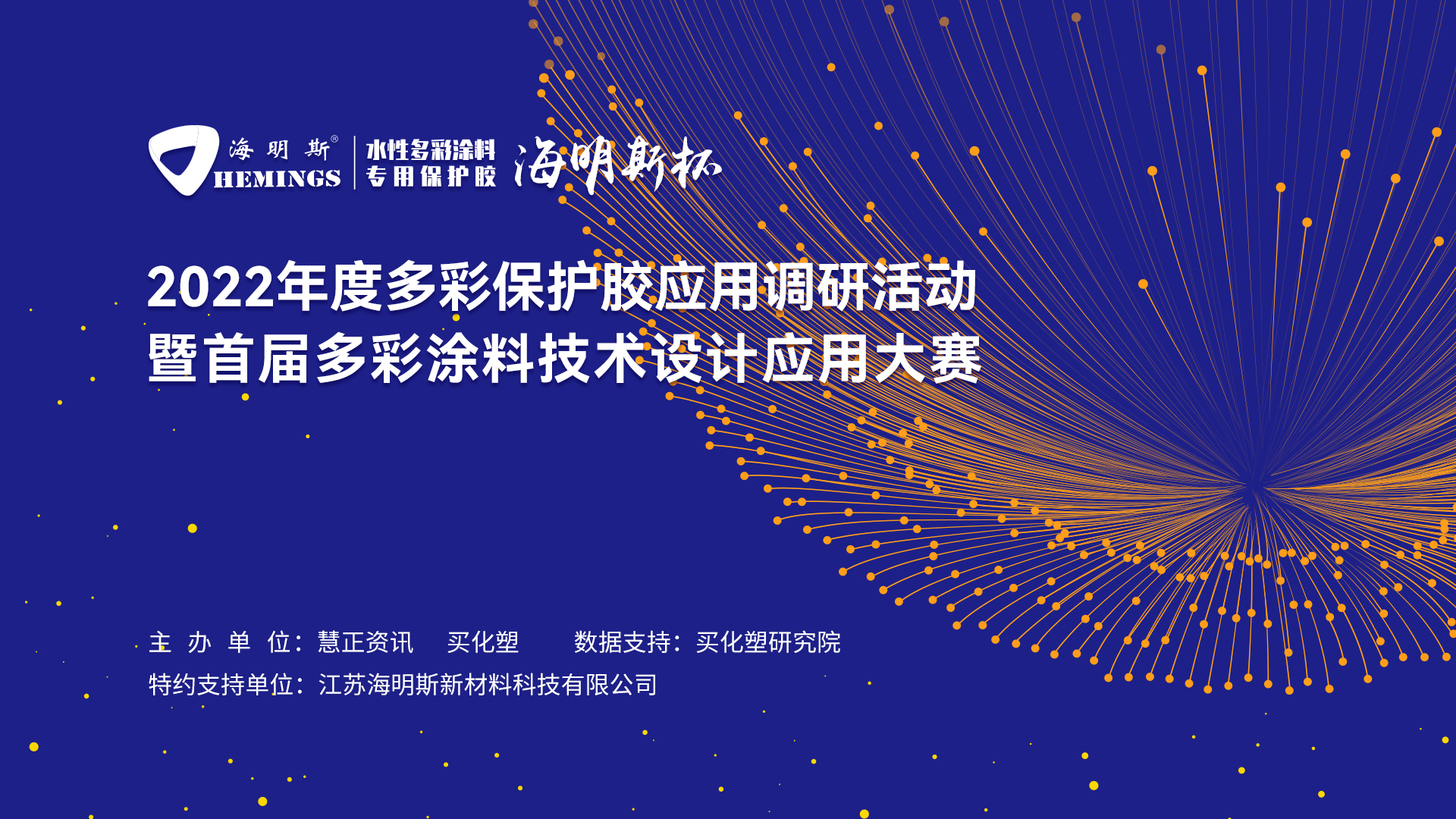 海明斯®
HEMINGS
水性多彩涂料
专用保护胶
海明斯杯

2022年度多彩保护胶应用调研活动
暨首届多彩涂料技术设计应用大赛

主 办 单 位：慧正资讯 买化塑 数据支持：买化塑研究院
特约支持单位：江苏海明斯新材料科技有限公司